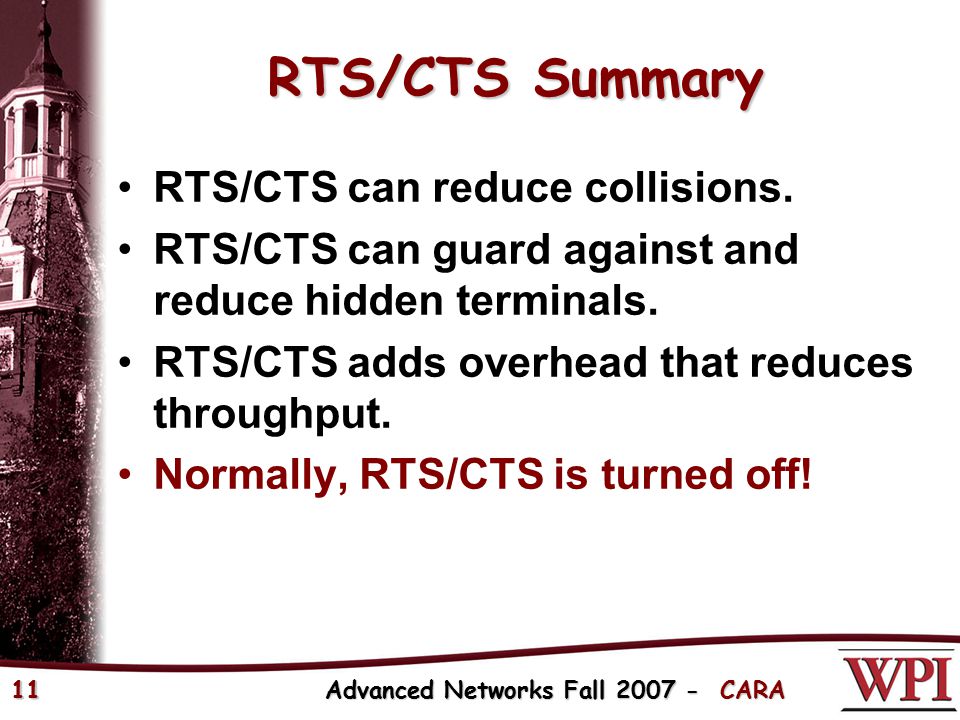 RTS/CTS Summary

• RTS/CTS can reduce collisions.
• RTS/CTS can guard against and reduce hidden terminals.
• RTS/CTS adds overhead that reduces throughput.
• Normally, RTS/CTS is turned off!

11

Advanced Networks Fall 2007 - CARA

WPI